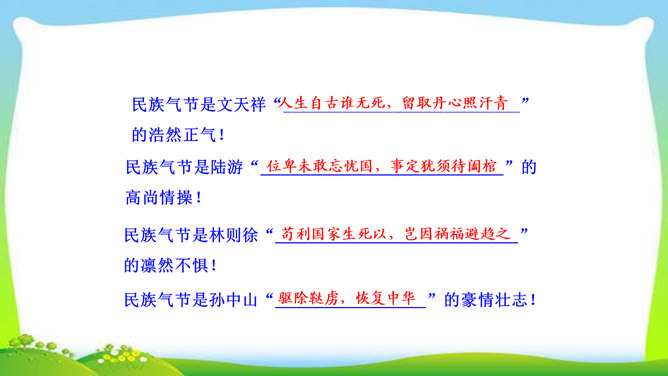 民族气节是文天祥“人生自古谁无死，留取丹心照汗青”的浩然正气！

民族气节是陆游“位卑未敢忘忧国，事定犹须待阖棺”的高尚情操！

民族气节是林则徐“苟利国家生死以，岂因祸福避趋之”的凛然不惧！

民族气节是孙中山“驱除鞑虏，恢复中华”的豪情壮志！